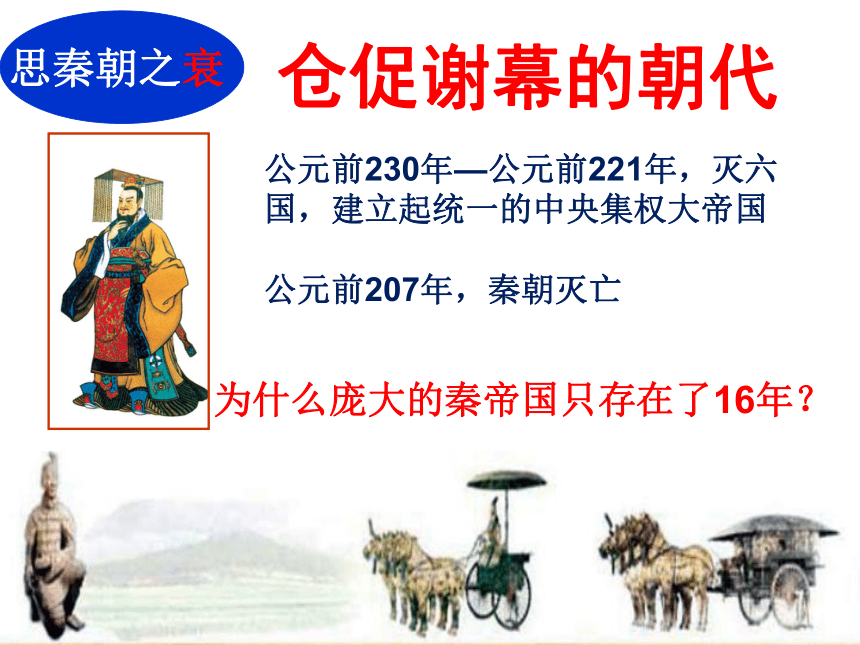 思秦朝之衰

仓促谢幕的朝代

公元前230年—公元前221年，灭六国，建立起统一的中央集权大帝国

公元前207年，秦朝灭亡

为什么庞大的秦帝国只存在了16年？